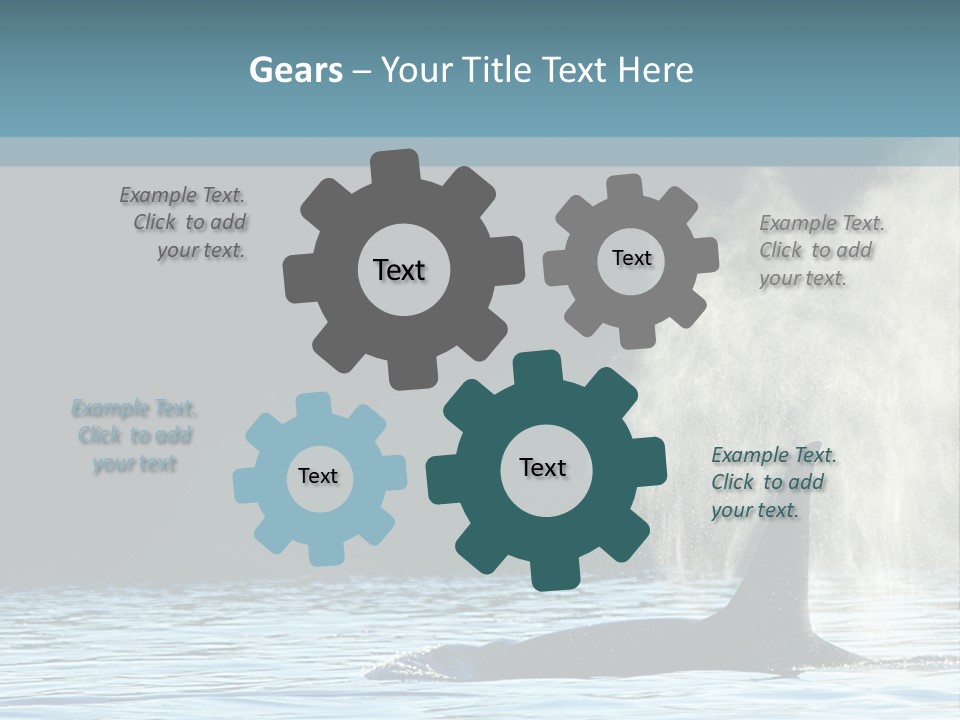 Gears – Your Title Text Here

Example Text. Click to add your text.

Text

Text

Example Text. Click to add your text.

Example Text. Click to add your text

Text

Text

Example Text. Click to add your text.